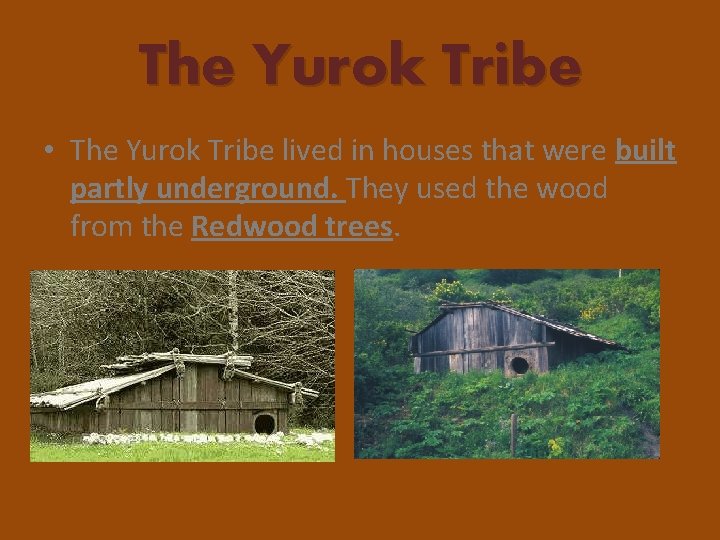 The Yurok Tribe

• The Yurok Tribe lived in houses that were built partly underground. They used the wood from the Redwood trees.